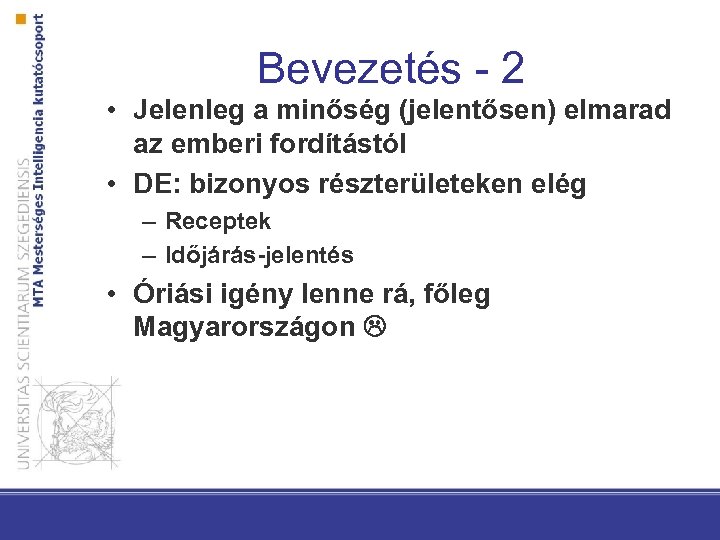 UNIVERSITAS SCIENTIARUM SZEGEDIENSIS
MTA Mesterséges Intelligencia kutatócsoport

Bevezetés - 2

• Jelenleg a minőség (jelentősen) elmarad az emberi fordítástól
• DE: bizonyos részterületeken elég
– Receptek
– Időjárás-jelentés
• Óriási igény lenne rá, főleg Magyarországon ☹